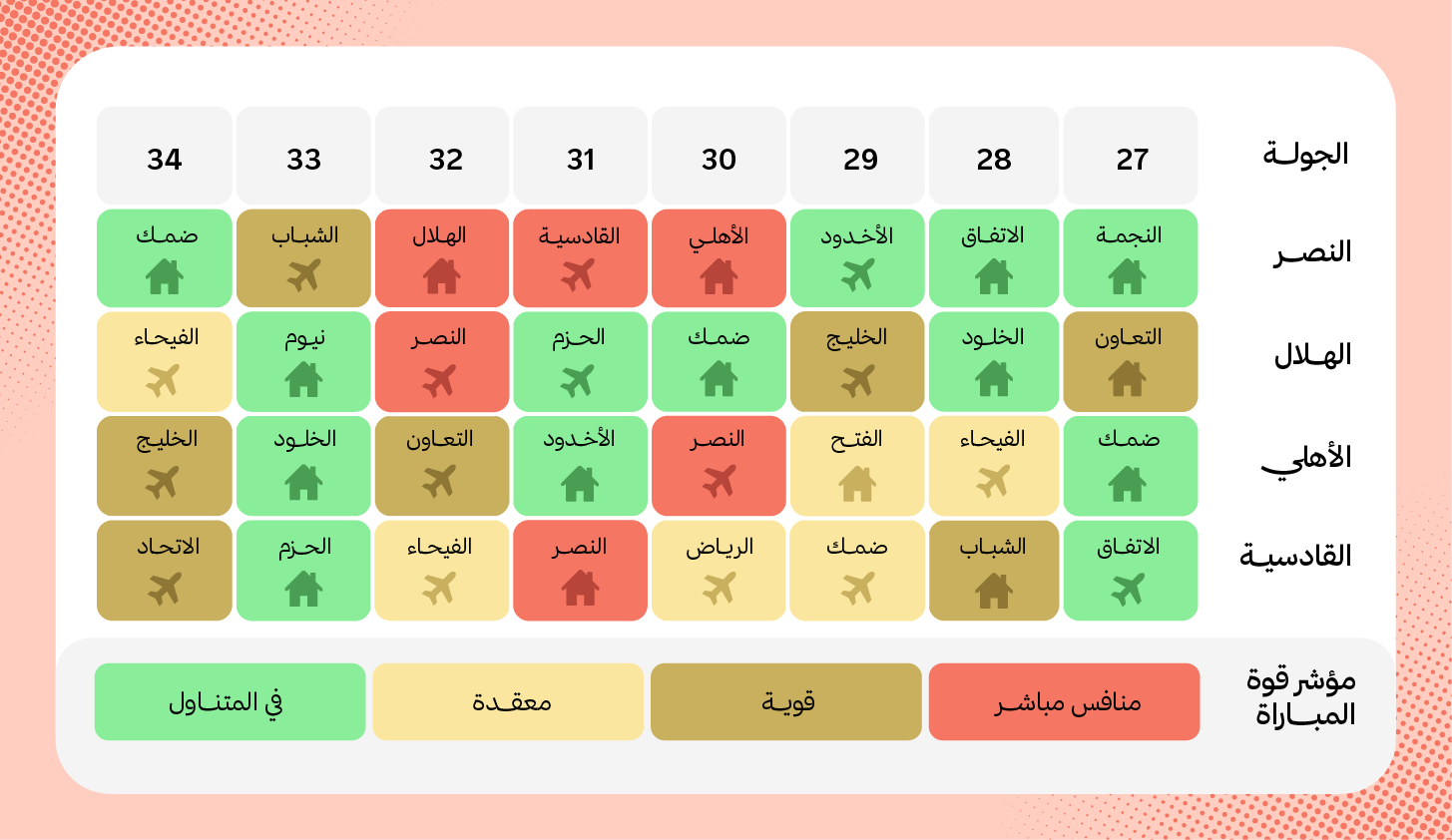 | الجولة | 27 | 28 | 29 | 30 | 31 | 32 | 33 | 34 |
|---|---|---|---|---|---|---|---|---|
| النصر | النجمة | الاتفاق | الأخدود | الأهلي | القادسية | الهلال | الشباب | ضمك |
| الهلال | التعاون | الخلود | الخليج | ضمك | الحزم | النصر | نيوم | الفيحاء |
| الأهلي | ضمك | الفيحاء | الفتح | النصر | الأخدود | التعاون | الخلود | الخليج |
| القادسية | الاتفاق | الشباب | ضمك | الرياض | النصر | الفيحاء | الحزم | الاتحاد |

مؤشر قوة المباراة

منافس مباشر

قوية

معقدة

في المتناول